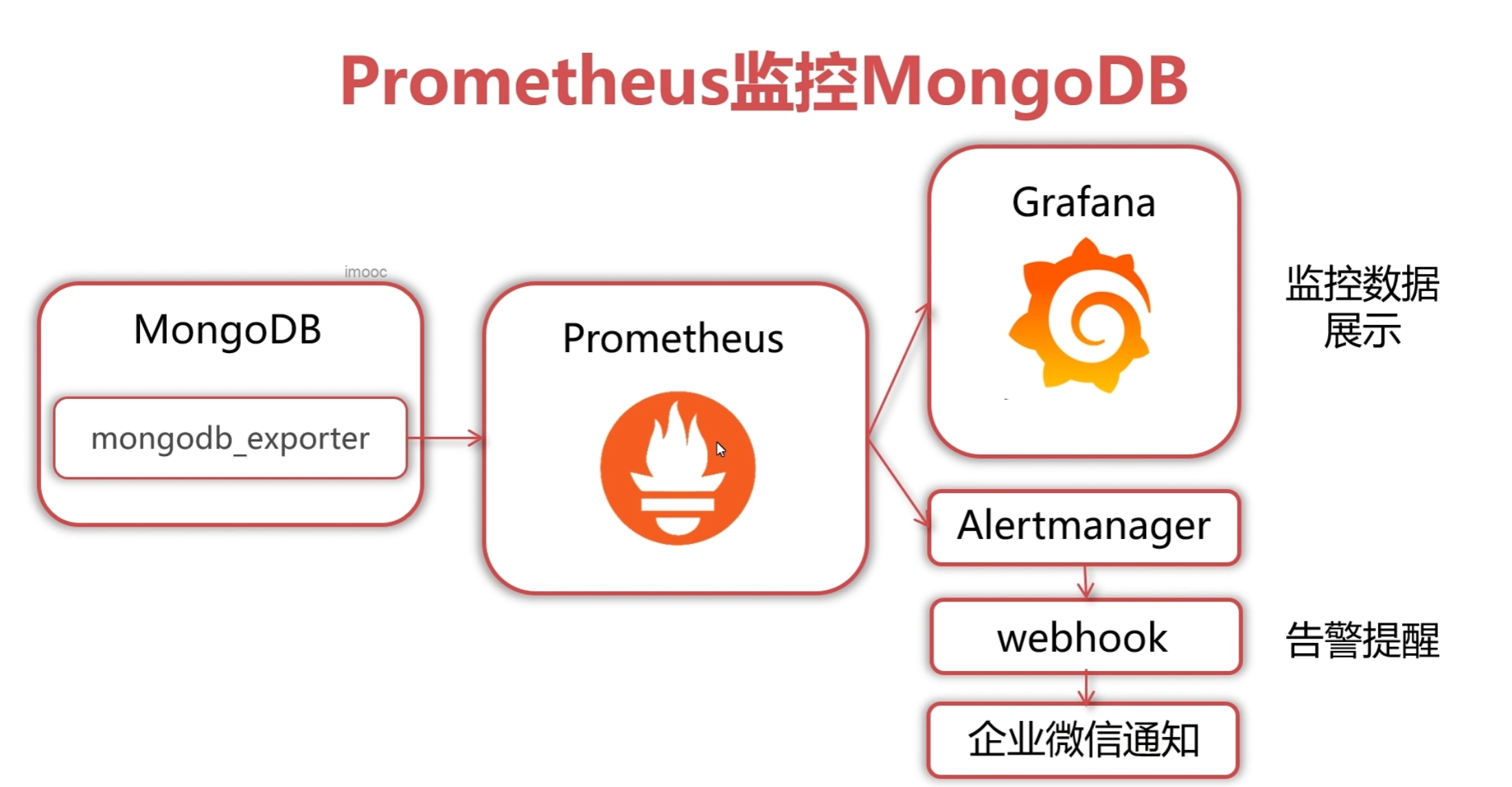 Prometheus监控MongoDB

imooc

MongoDB

mongodb_exporter

Prometheus

Grafana

监控数据展示

Alertmanager

webhook

告警提醒

企业微信通知